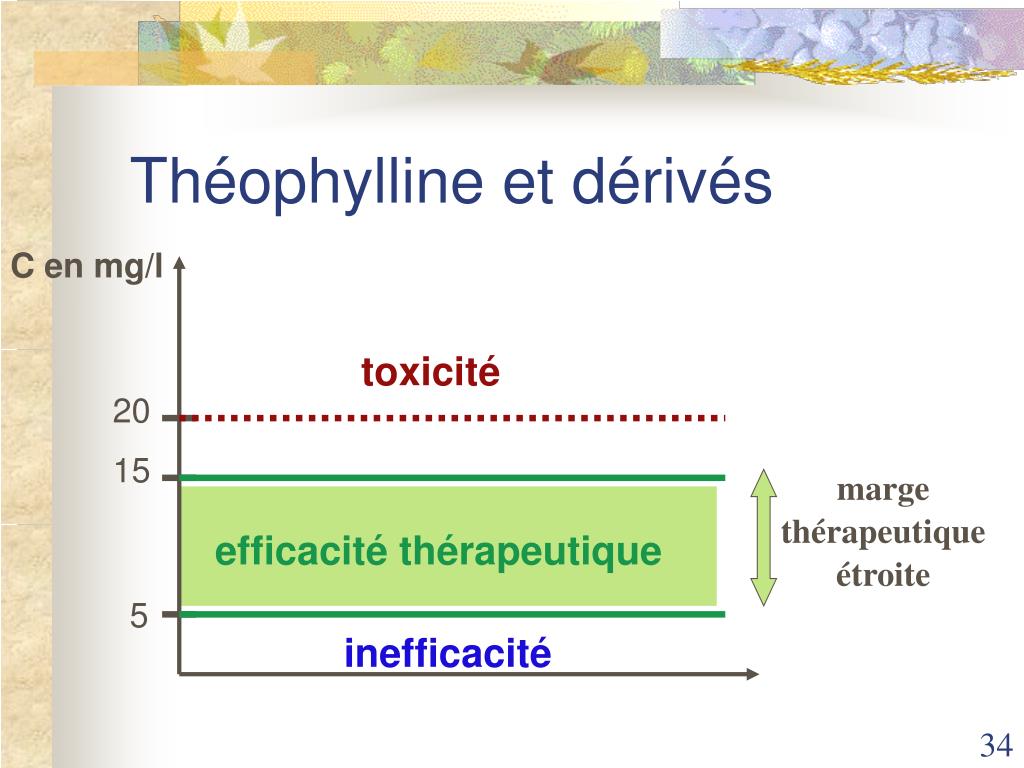 Théophylline et dérivés

C en mg/l

toxicité

20

15

efficacité thérapeutique

marge thérapeutique étroite

5

inefficacité

34